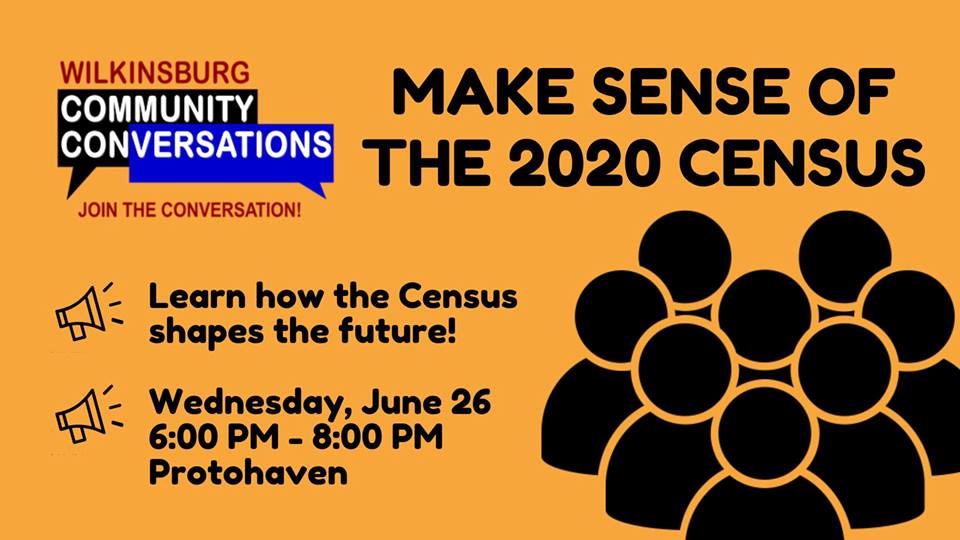 WILKINSBURG
COMMUNITY
CONVERSATIONS
JOIN THE CONVERSATION!

MAKE SENSE OF THE 2020 CENSUS

Learn how the Census shapes the future!

Wednesday, June 26
6:00 PM - 8:00 PM
Protohaven